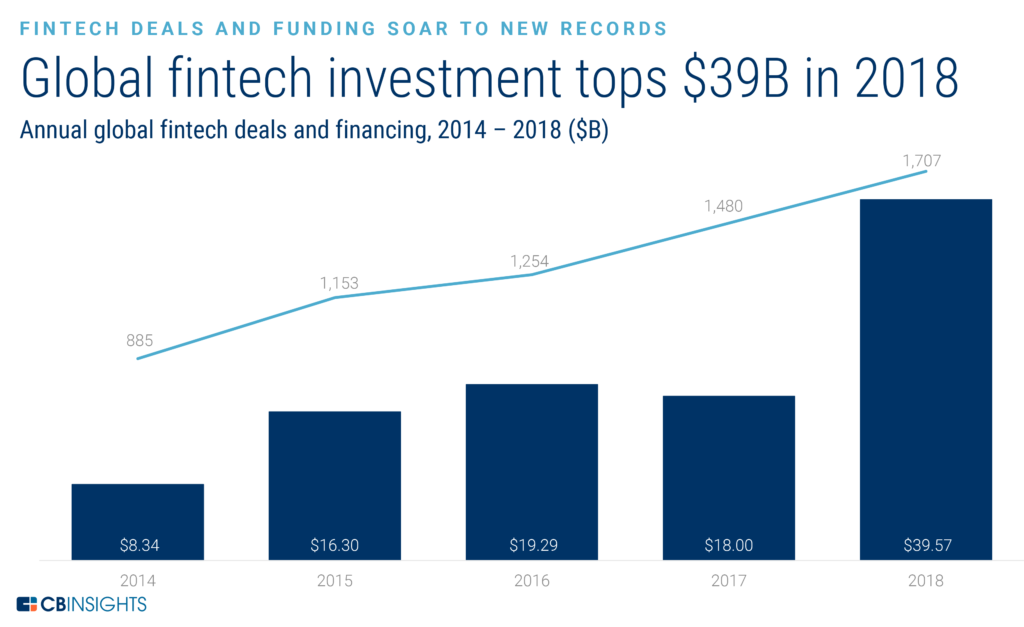 FINTECH DEALS AND FUNDING SOAR TO NEW RECORDS

Global fintech investment tops \$39B in 2018

Annual global fintech deals and financing, 2014 – 2018 (\$B)

885
1,153
1,254
1,480
1,707

\$8.34
\$16.30
\$19.29
\$18.00
\$39.57

2014
2015
2016
2017
2018

CBINSIGHTS